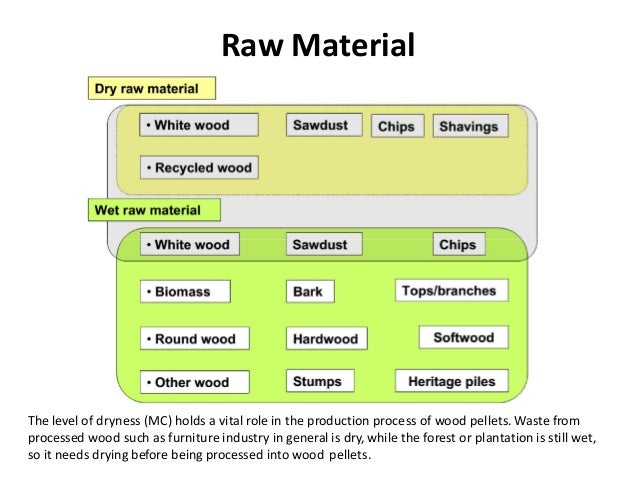 Raw Material

Dry raw material

• White wood

Sawdust

Chips

Shavings

• Recycled wood

Wet raw material

• White wood

Sawdust

Chips

• Biomass

Bark

Tops/branches

• Round wood

Hardwood

Softwood

• Other wood

Stumps

Heritage piles

The level of dryness (MC) holds a vital role in the production process of wood pellets. Waste from processed wood such as furniture industry in general is dry, while the forest or plantation is still wet, so it needs drying before being processed into wood pellets.